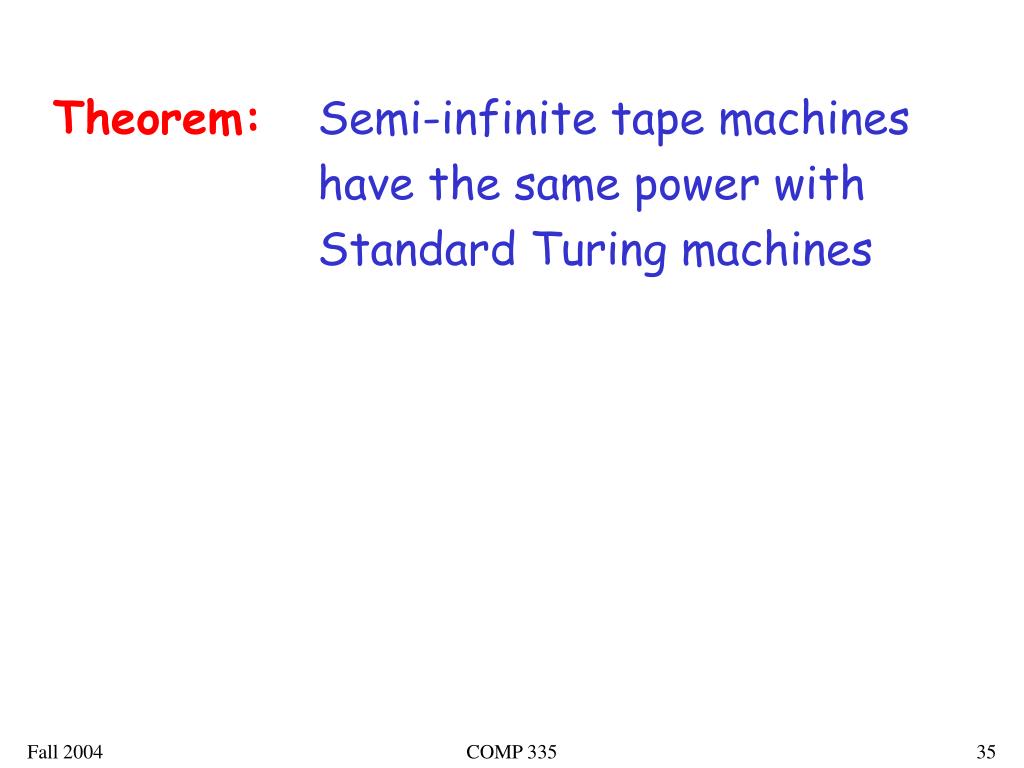 Theorem: Semi-infinite tape machines have the same power with Standard Turing machines

Fall 2004

COMP 335

35